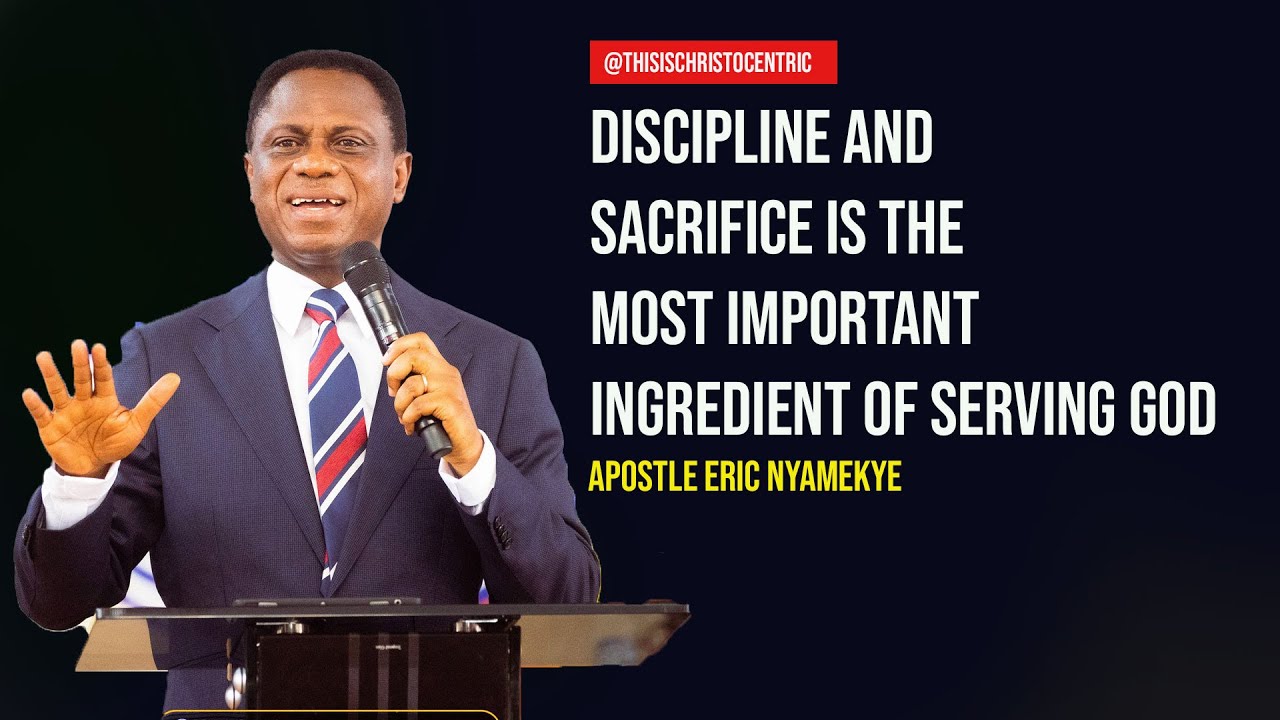 @THISISCHRISTOCENTRIC

DISCIPLINE AND SACRIFICE IS THE MOST IMPORTANT INGREDIENT OF SERVING GOD

APOSTLE ERIC NYAMEKYE